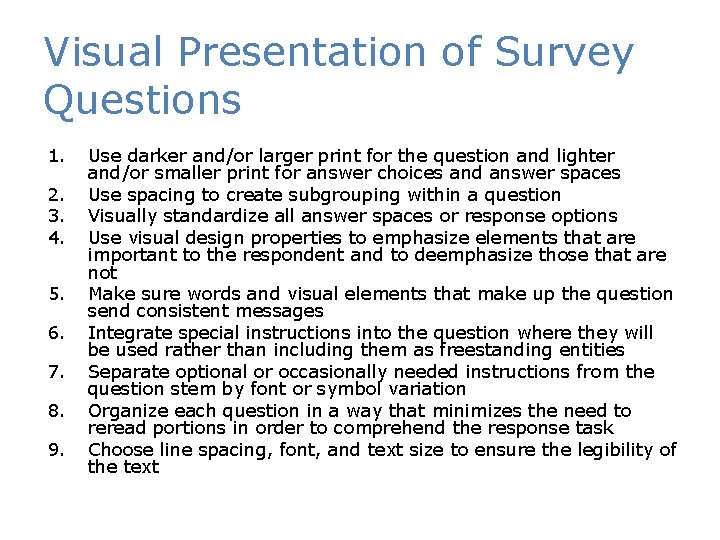 Visual Presentation of Survey Questions

1. Use darker and/or larger print for the question and lighter and/or smaller print for answer choices and answer spaces
2. Use spacing to create subgrouping within a question
3. Visually standardize all answer spaces or response options
4. Use visual design properties to emphasize elements that are important to the respondent and to deemphasize those that are not
5. Make sure words and visual elements that make up the question send consistent messages
6. Integrate special instructions into the question where they will be used rather than including them as freestanding entities
7. Separate optional or occasionally needed instructions from the question stem by font or symbol variation
8. Organize each question in a way that minimizes the need to reread portions in order to comprehend the response task
9. Choose line spacing, font, and text size to ensure the legibility of the text